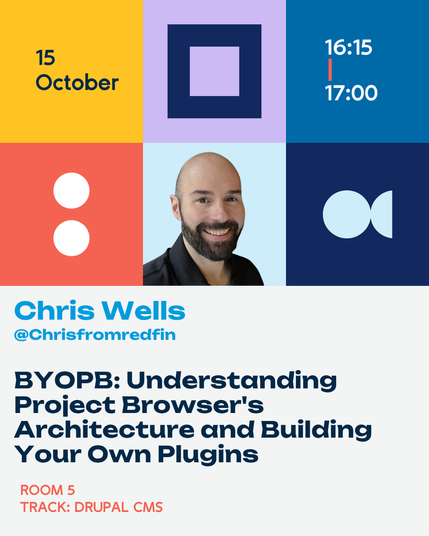 15
October

16:15
17:00

Chris Wells
@Chrisfromredfin

BYOPB: Understanding Project Browser's Architecture and Building Your Own Plugins

ROOM 5
TRACK: DRUPAL CMS